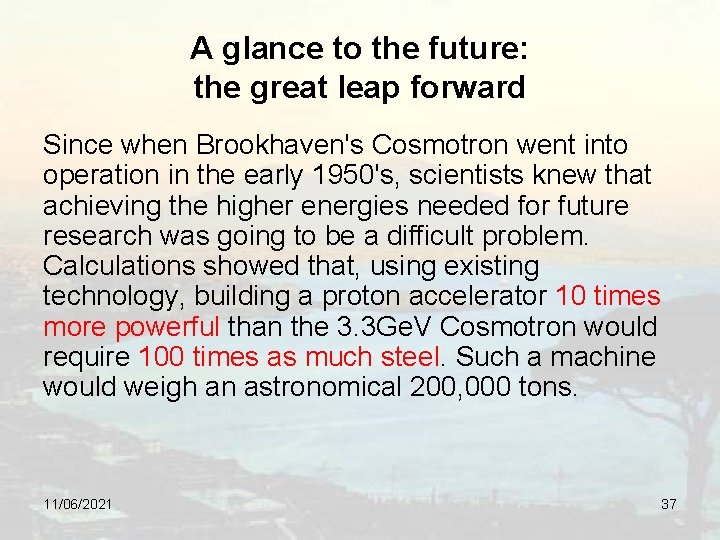 A glance to the future:
the great leap forward

Since when Brookhaven's Cosmotron went into operation in the early 1950's, scientists knew that achieving the higher energies needed for future research was going to be a difficult problem. Calculations showed that, using existing technology, building a proton accelerator 10 times more powerful than the 3.3GeV Cosmotron would require 100 times as much steel. Such a machine would weigh an astronomical 200,000 tons.

11/06/2021

37